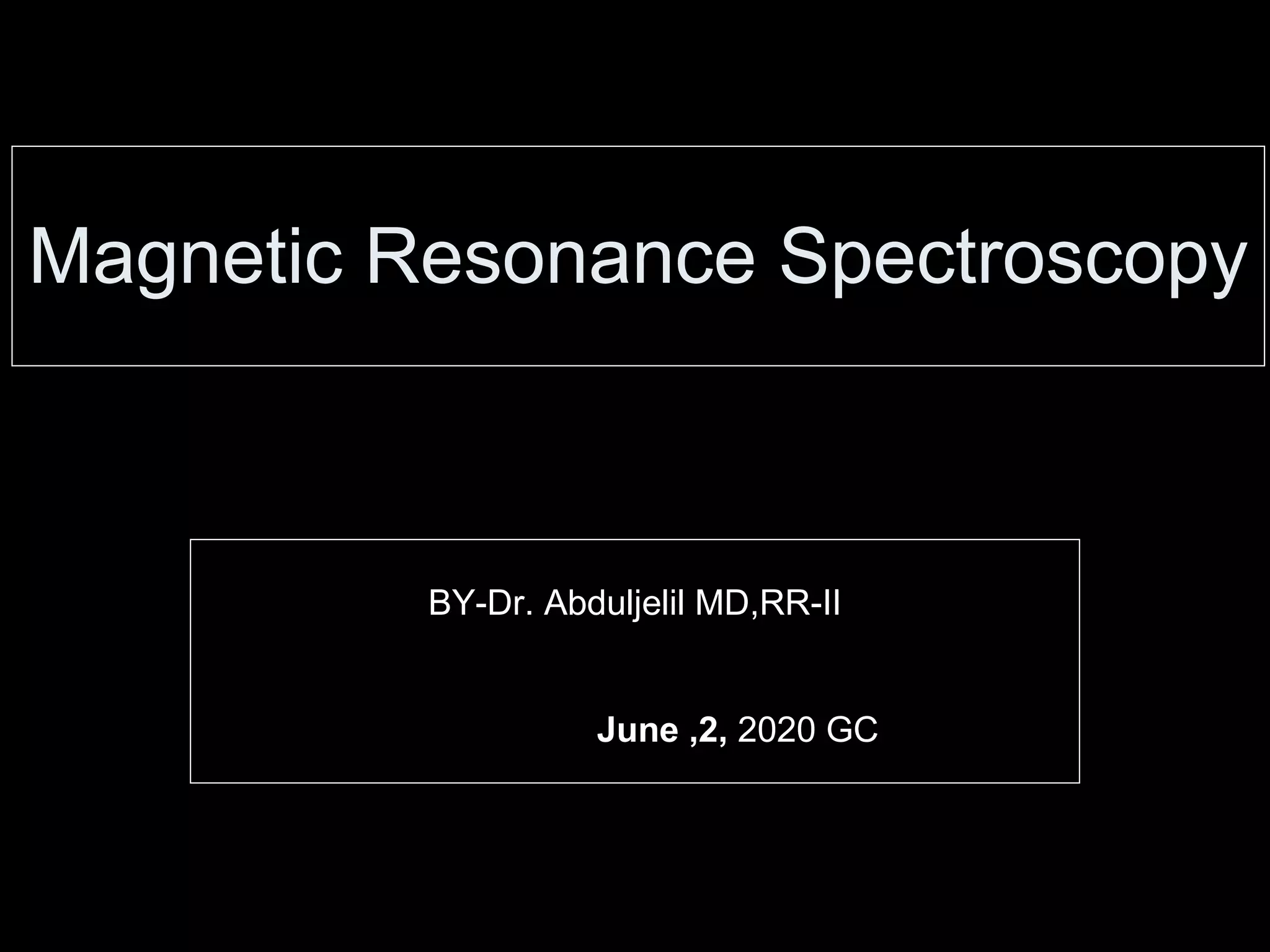 Magnetic Resonance Spectroscopy

BY-Dr. Abduljelil MD,RR-II

June ,2, 2020 GC